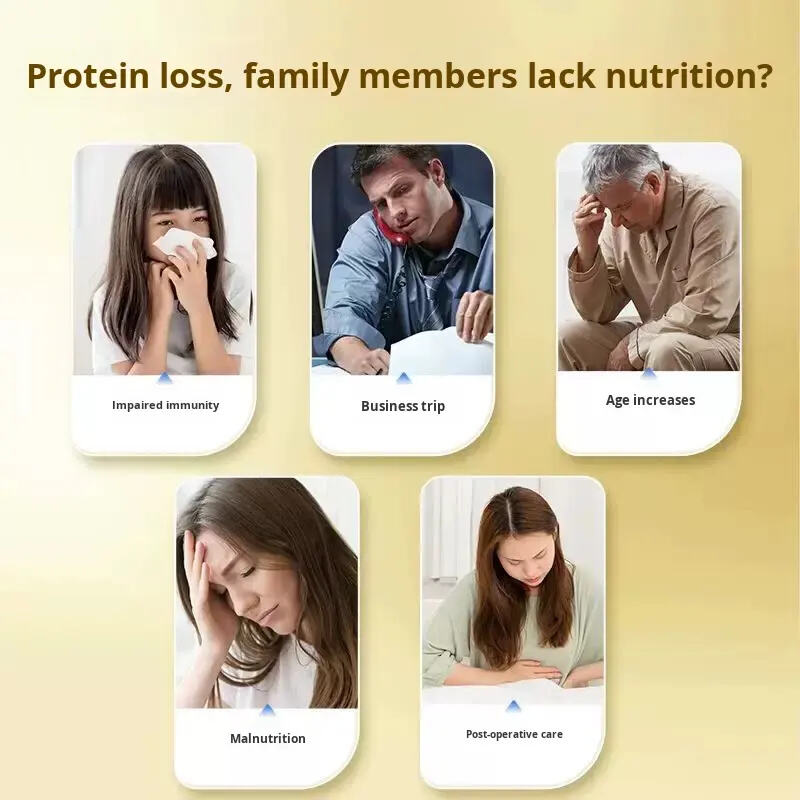 Protein loss, family members lack nutrition?

Impaired immunity

Business trip

Age increases

Malnutrition

Post-operative care